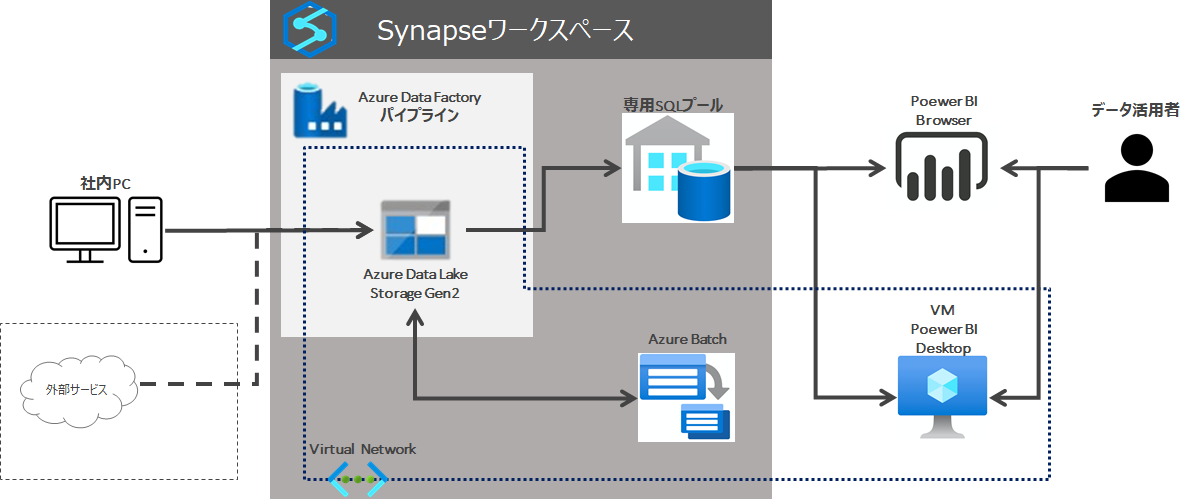 Synapseワークスペース

Azure Data Factory
パイプライン

専用SQLプール

Poewer BI
Browser

データ活用者

社内PC

Azure Data Lake
Storage Gen2

VM
Poewer BI
Desktop

Azure Batch

外部サービス

Virtual Network